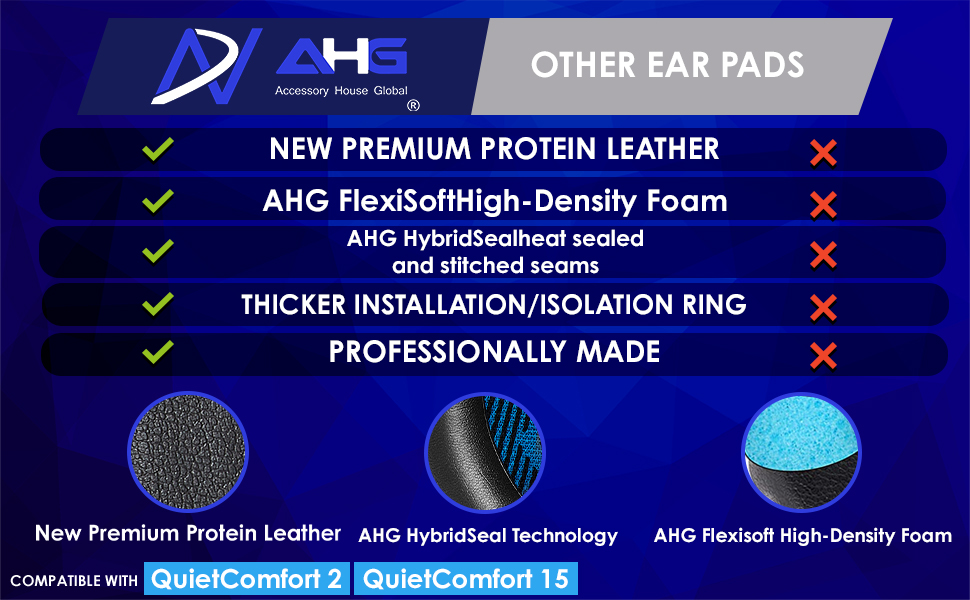 AHG
Accessory House Global
®

OTHER EAR PADS

NEW PREMIUM PROTEIN LEATHER

AHG FlexiSoftHigh-Density Foam

AHG HybridSealheat sealed and stitched seams

THICKER INSTALLATION/ISOLATION RING

PROFESSIONALLY MADE

New Premium Protein Leather

AHG HybridSeal Technology

AHG Flexisoft High-Density Foam

COMPATIBLE WITH QuietComfort 2 QuietComfort 15